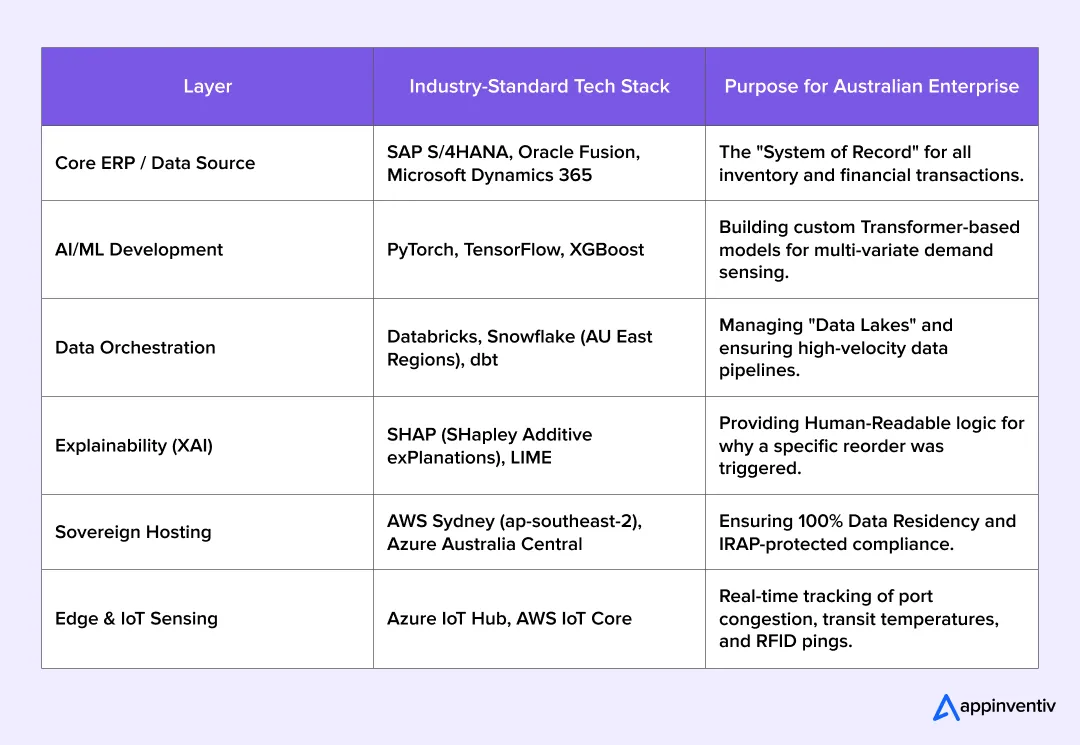 | Layer | Industry-Standard Tech Stack | Purpose for Australian Enterprise |
|---|---|---|
| Core ERP / Data Source | SAP S/4HANA, Oracle Fusion, Microsoft Dynamics 365 | The "System of Record" for all inventory and financial transactions. |
| AI/ML Development | PyTorch, TensorFlow, XGBoost | Building custom Transformer-based models for multi-variate demand sensing. |
| Data Orchestration | Databricks, Snowflake (AU East Regions), dbt | Managing "Data Lakes" and ensuring high-velocity data pipelines. |
| Explainability (XAI) | SHAP (SHapley Additive exPlanations), LIME | Providing Human-Readable logic for why a specific reorder was triggered. |
| Sovereign Hosting | AWS Sydney (ap-southeast-2), Azure Australia Central | Ensuring 100% Data Residency and IRAP-protected compliance. |
| Edge & IoT Sensing | Azure IoT Hub, AWS IoT Core | Real-time tracking of port congestion, transit temperatures, and RFID pings. |

appinventiv